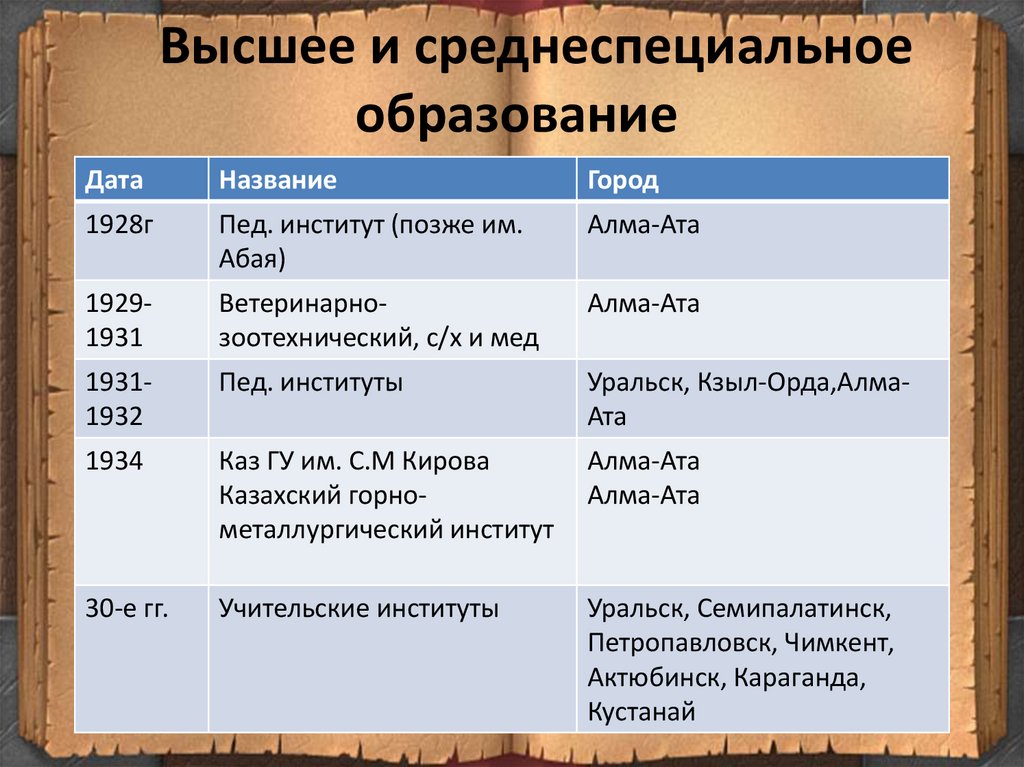 Высшее и среднеспециальное образование

| Дата | Название | Город |
|---|---|---|
| 1928г | Пед. институт (позже им. Абая) | Алма-Ата |
| 1929-1931 | Ветеринарно-зоотехнический, с/х и мед | Алма-Ата |
| 1931-1932 | Пед. институты | Уральск, Кзыл-Орда,Алма-Ата |
| 1934 | Каз ГУ им. С.М Кирова Казахский горно-металлургический институт | Алма-Ата Алма-Ата |
| 30-е гг. | Учительские институты | Уральск, Семипалатинск, Петропавловск, Чимкент, Актюбинск, Караганда, Кустанай |